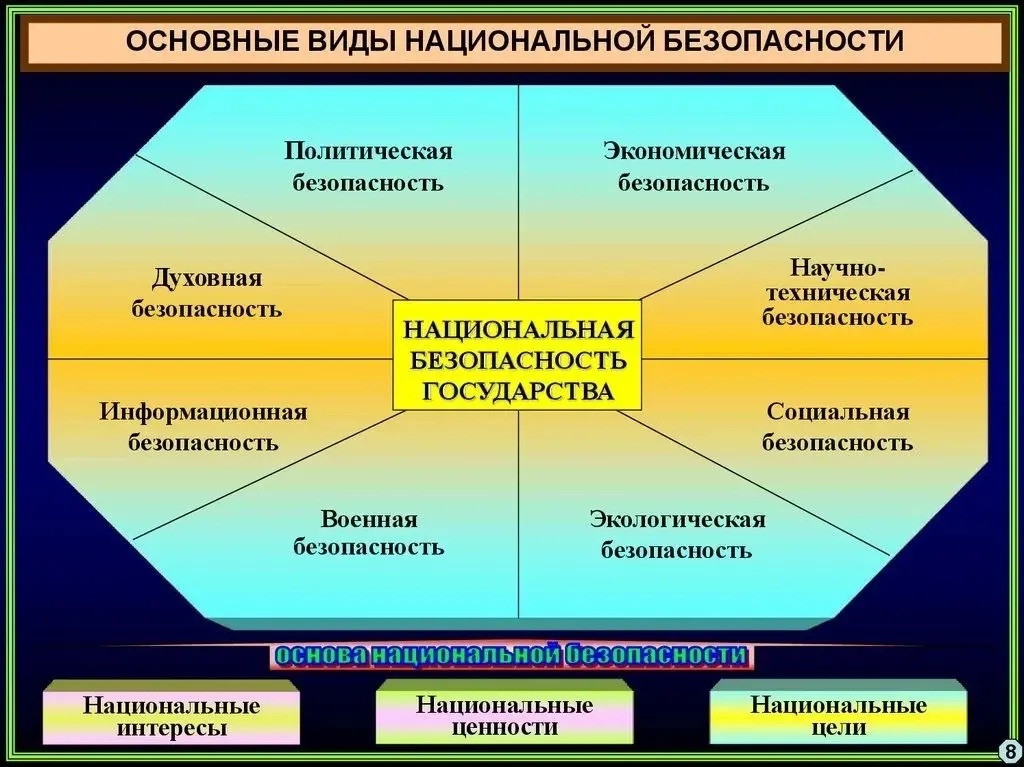 ОСНОВНЫЕ ВИДЫ НАЦИОНАЛЬНОЙ БЕЗОПАСНОСТИ

Политическая безопасность

Экономическая безопасность

Духовная безопасность

Научно-техническая безопасность

НАЦИОНАЛЬНАЯ БЕЗОПАСНОСТЬ ГОСУДАРСТВА

Информационная безопасность

Социальная безопасность

Военная безопасность

Экологическая безопасность

основа национальной безопасности

Национальные интересы

Национальные ценности

Национальные цели

8